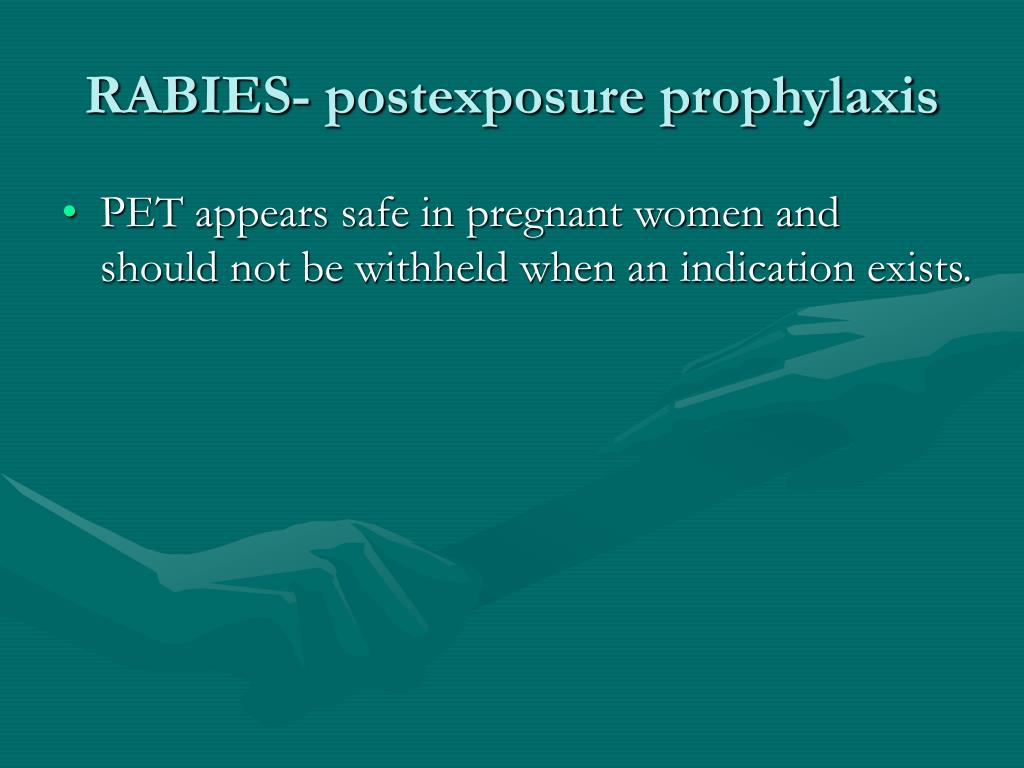 RABIES- postexposure prophylaxis

• PET appears safe in pregnant women and should not be withheld when an indication exists.